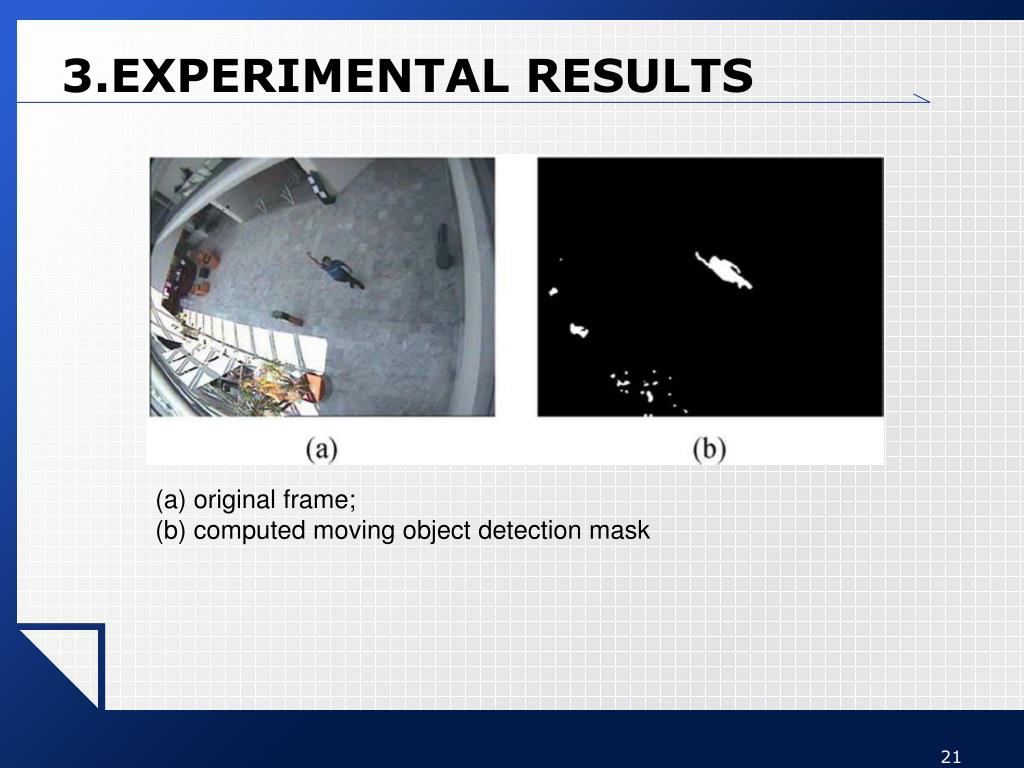 3.EXPERIMENTAL RESULTS

(a)

(b)

(a) original frame;
(b) computed moving object detection mask

21